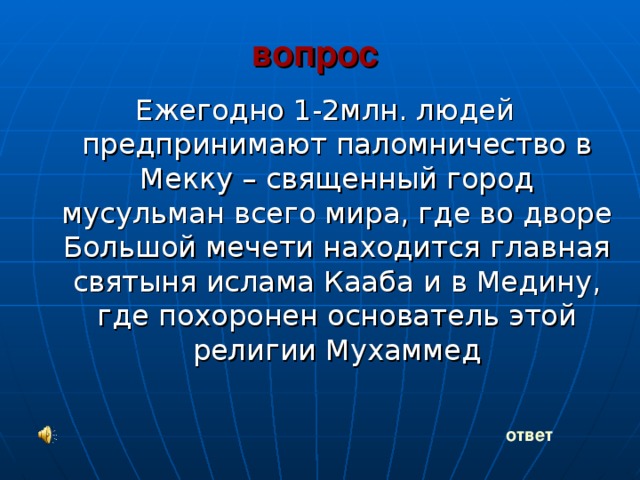 вопрос

Ежегодно 1-2млн. людей предпринимают паломничество в Мекку – священный город мусульман всего мира, где во дворе Большой мечети находится главная святыня ислама Кааба и в Медину, где похоронен основатель этой религии Мухаммед

ответ